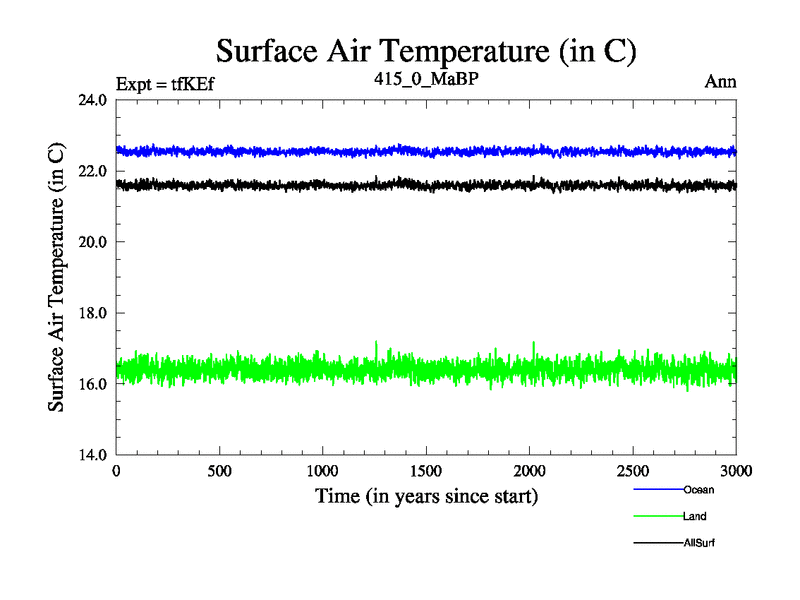 Surface Air Temperature (in C)

Expt = tfKEf

415_0_MaBP

Ann

Surface Air Temperature (in C)

24.0
22.0
20.0
18.0
16.0
14.0

0
500
1000
1500
2000
2500
3000

Time (in years since start)

Ocean

Land

AllSurf